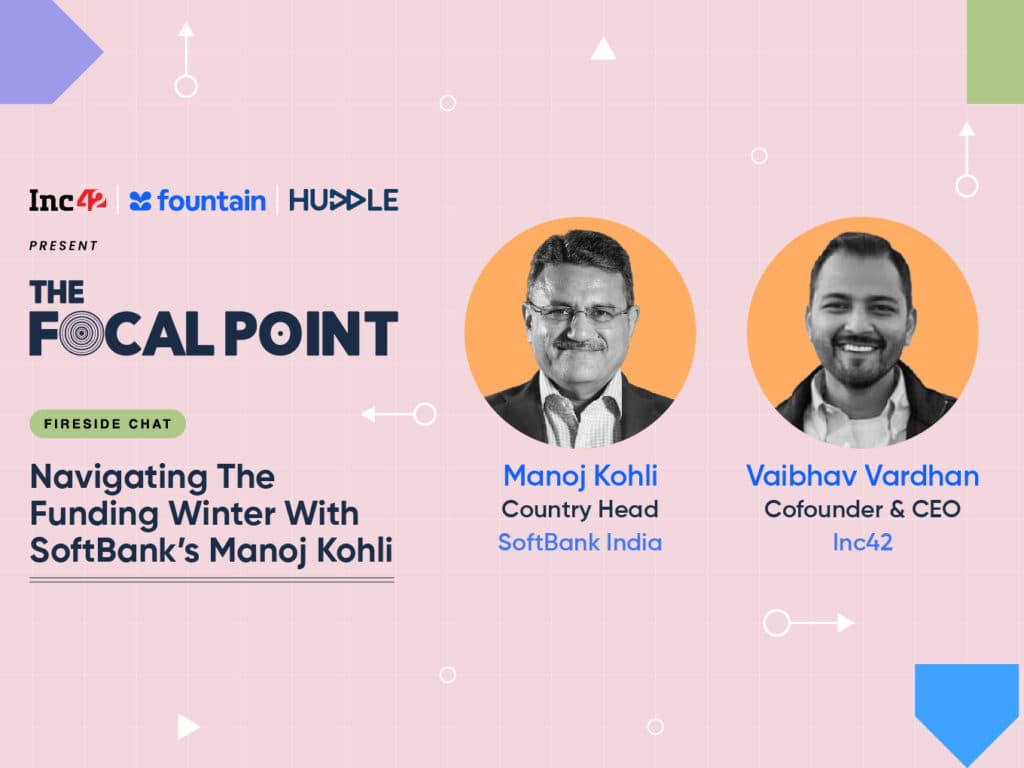 Inc42 | fountain | HUDDLE

PRESENT

THE FOCAL POINT

FIRESIDE CHAT

Navigating The Funding Winter With SoftBank's Manoj Kohli

Manoj Kohli
Country Head
SoftBank India

Vaibhav Vardhan
Cofounder & CEO
Inc42